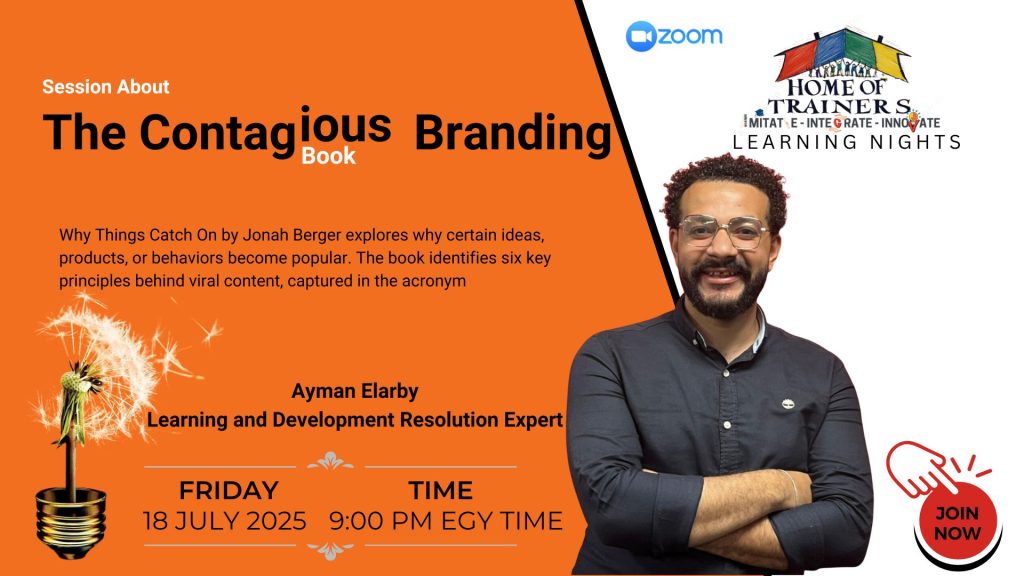 Session About

The Contagious Book Branding

zoom

HOME OF TRAINERS
IMITATE - INTEGRATE - INNOVATE
LEARNING NIGHTS

Why Things Catch On by Jonah Berger explores why certain ideas, products, or behaviors become popular. The book identifies six key principles behind viral content, captured in the acronym

Ayman Elarby
Learning and Development Resolution Expert

FRIDAY
18 JULY 2025

TIME
9:00 PM EGY TIME

JOIN NOW